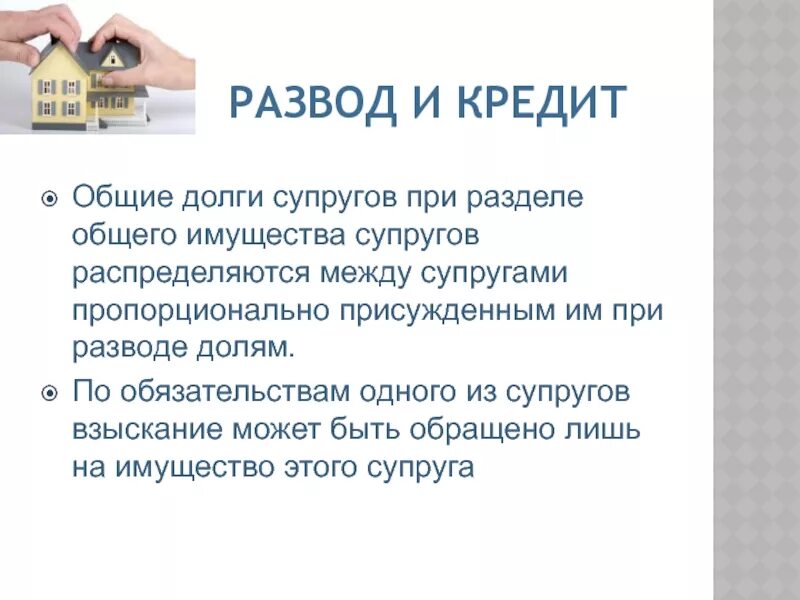 РАЗВОД И КРЕДИТ

Общие долги супругов при разделе общего имущества супругов распределяются между супругами пропорционально присужденным им при разводе долям.

По обязательствам одного из супругов взыскание может быть обращено лишь на имущество этого супруга